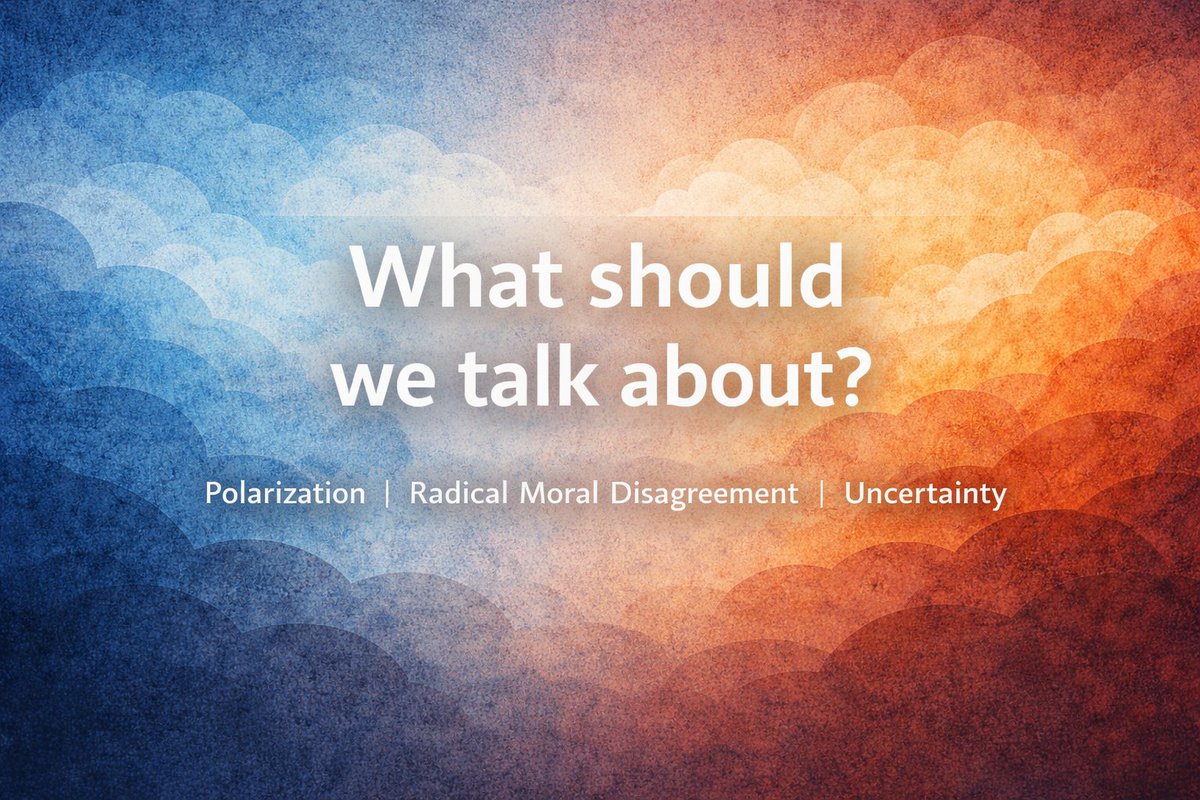 What should we talk about?

Polarization | Radical Moral Disagreement | Uncertainty